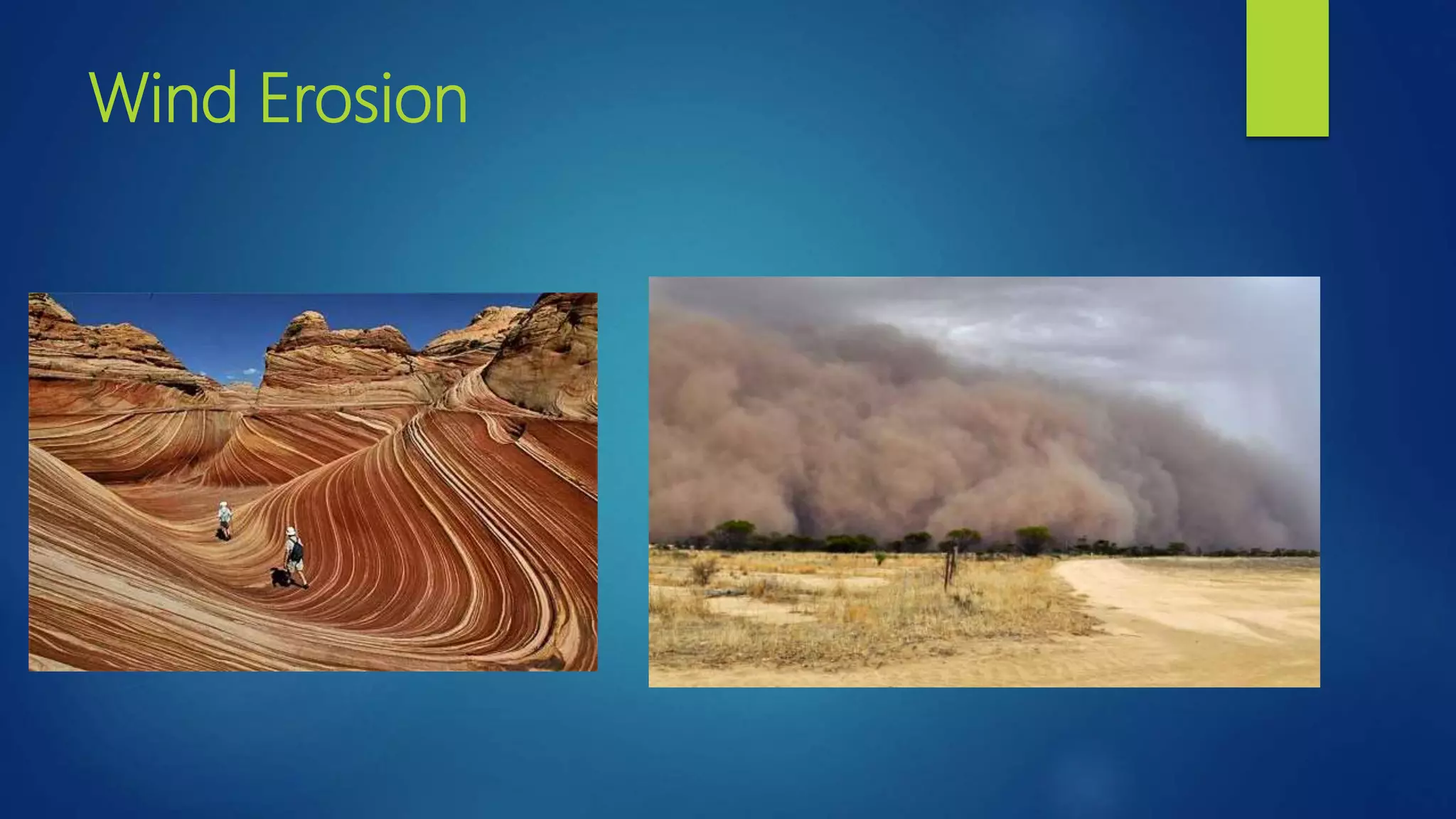 Wind Erosion